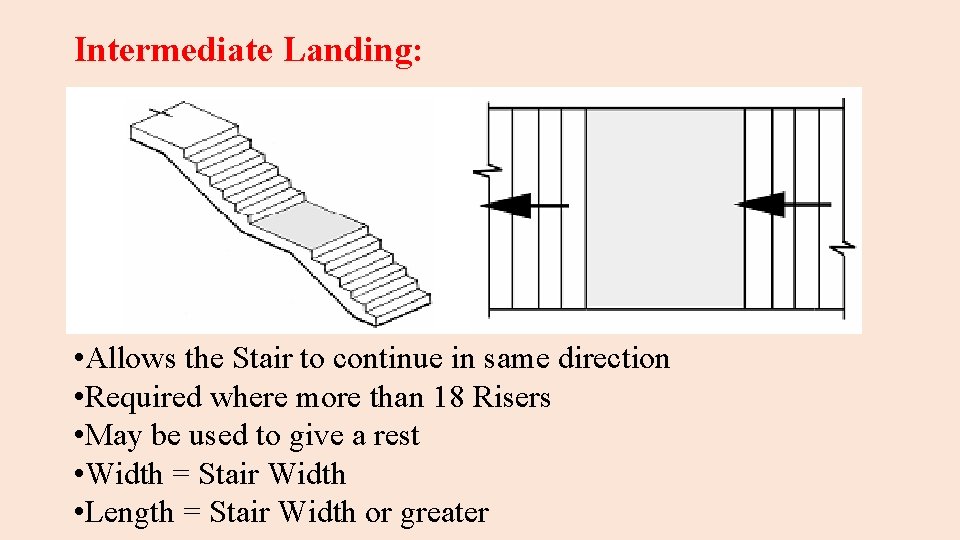 Intermediate Landing:

•Allows the Stair to continue in same direction
•Required where more than 18 Risers
•May be used to give a rest
•Width = Stair Width
•Length = Stair Width or greater